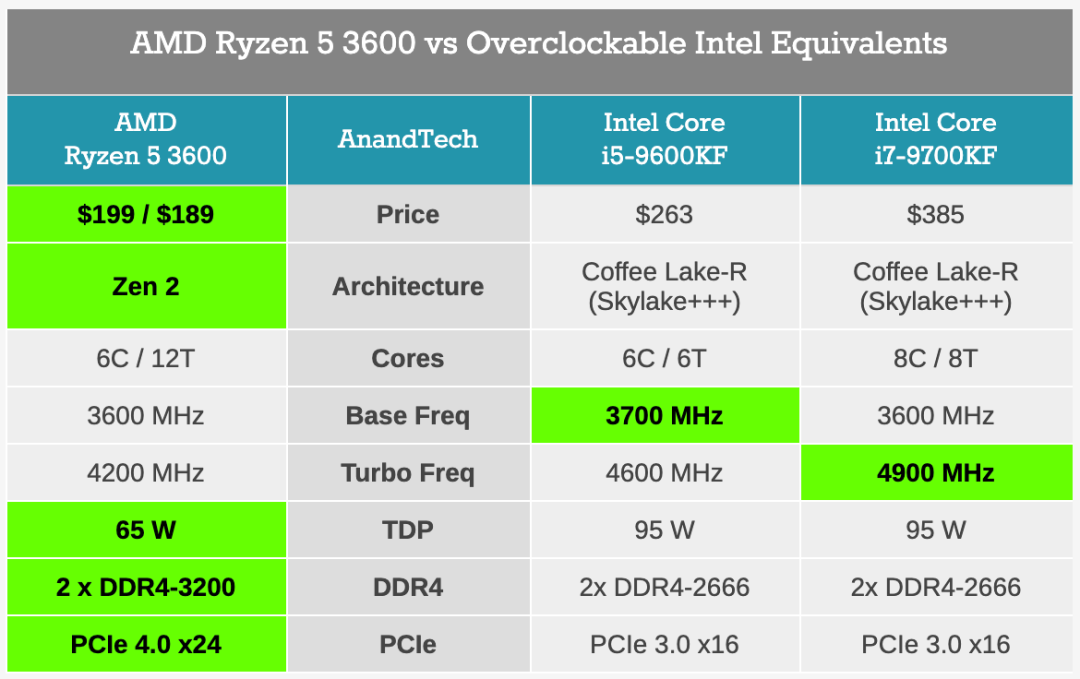 AMD Ryzen 5 3600 vs Overclockable Intel Equivalents

| AMD Ryzen 5 3600 | AnandTech | Intel Core i5-9600KF | Intel Core i7-9700KF |
|---|---|---|---|
| \$199 / \$189 | Price | \$263 | \$385 |
| Zen 2 | Architecture | Coffee Lake-R (Skylake+++) | Coffee Lake-R (Skylake+++) |
| 6C / 12T | Cores | 6C / 6T | 8C / 8T |
| 3600 MHz | Base Freq | 3700 MHz | 3600 MHz |
| 4200 MHz | Turbo Freq | 4600 MHz | 4900 MHz |
| 65 W | TDP | 95 W | 95 W |
| 2 x DDR4-3200 | DDR4 | 2x DDR4-2666 | 2x DDR4-2666 |
| PCIe 4.0 x24 | PCIe | PCIe 3.0 x16 | PCIe 3.0 x16 |